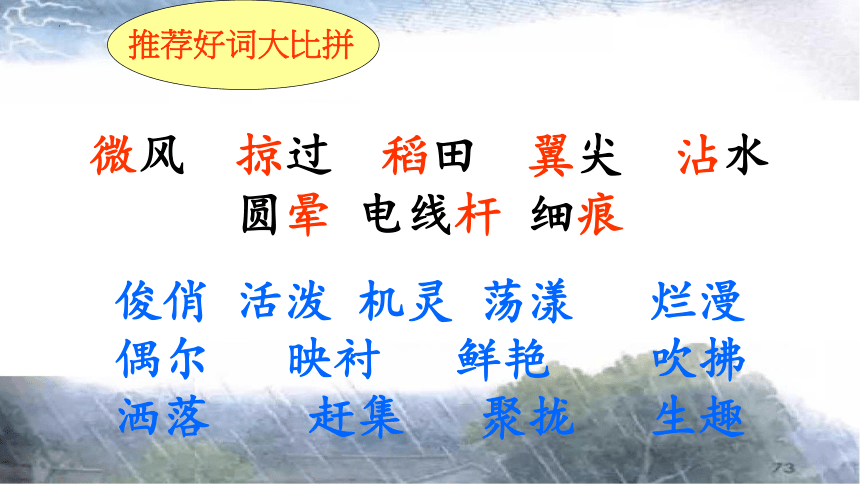 推荐好词大比拼

微风 掠过 稻田 翼尖 沾水
圆晕 电线杆 细痕

俊俏 活泼 机灵 荡漾 烂漫
偶尔 映衬 鲜艳 吹拂
洒落 赶集 聚拢 生趣

73